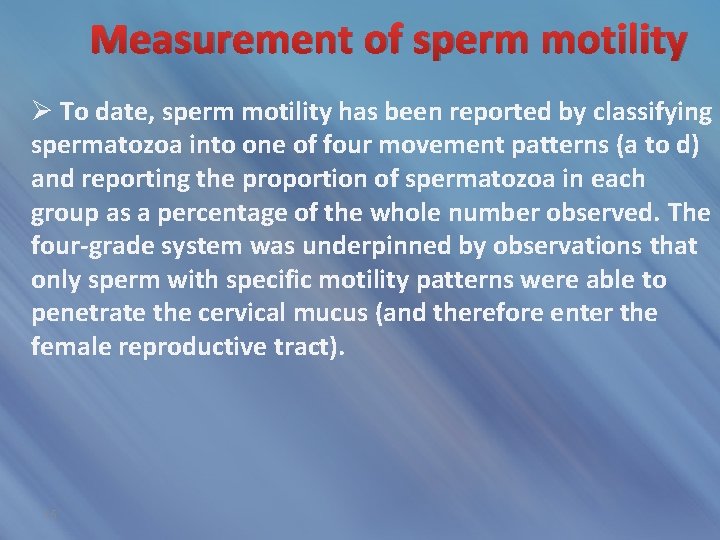 Measurement of sperm motility

➢ To date, sperm motility has been reported by classifying spermatozoa into one of four movement patterns (a to d) and reporting the proportion of spermatozoa in each group as a percentage of the whole number observed. The four-grade system was underpinned by observations that only sperm with specific motility patterns were able to penetrate the cervical mucus (and therefore enter the female reproductive tract).

6